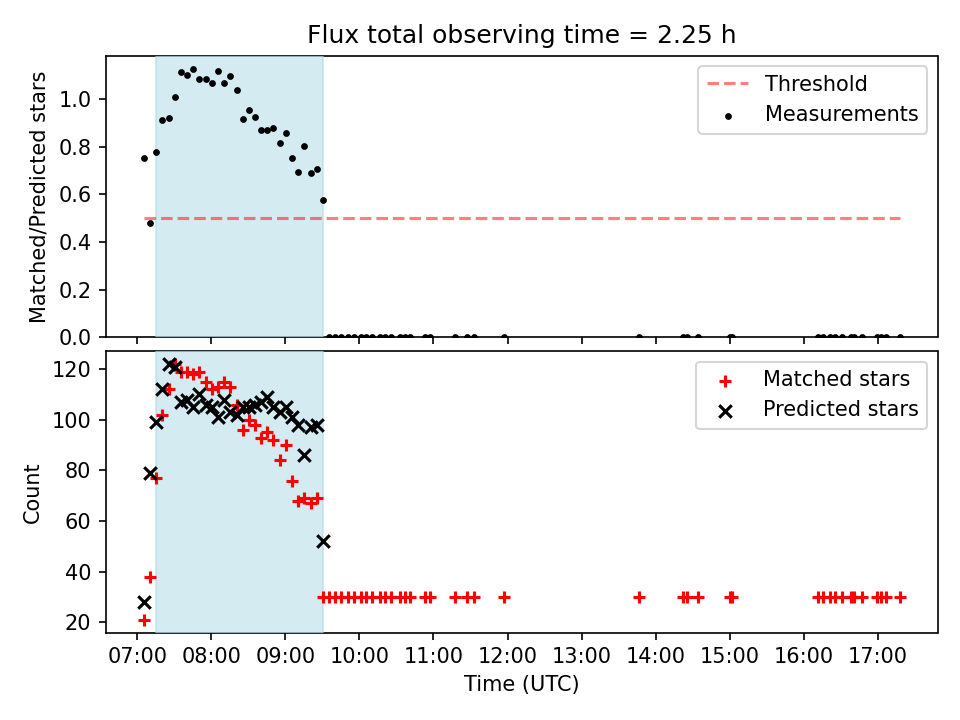 Flux total observing time = 2.25 h

Matched/Predicted stars

1.0
0.8
0.6
0.4
0.2
0.0

Threshold
Measurements

Count

120
100
80
60
40
20

Matched stars
Predicted stars

07:00 08:00 09:00 10:00 11:00 12:00 13:00 14:00 15:00 16:00 17:00

Time (UTC)